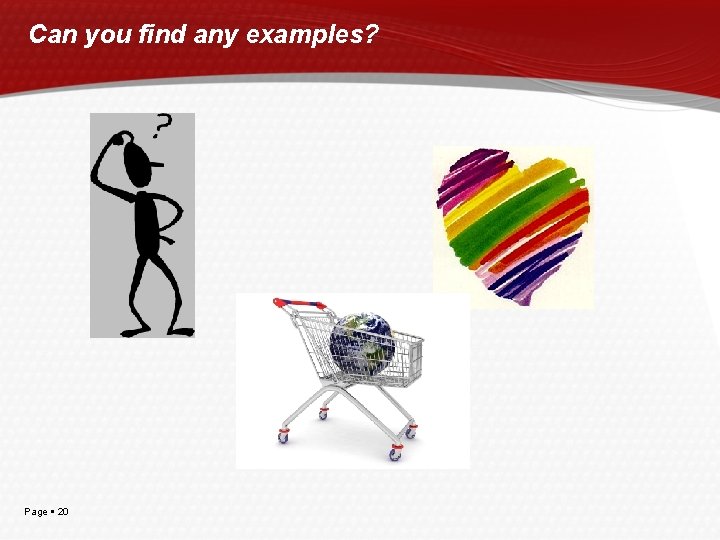 Can you find any examples?

?

Page ▪ 20